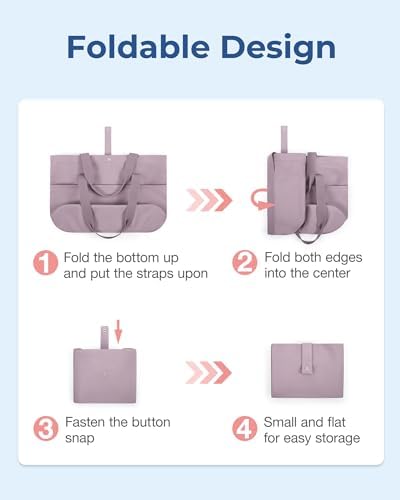 Foldable Design

1 Fold the bottom up and put the straps upon

2 Fold both edges into the center

3 Fasten the button snap

4 Small and flat for easy storage